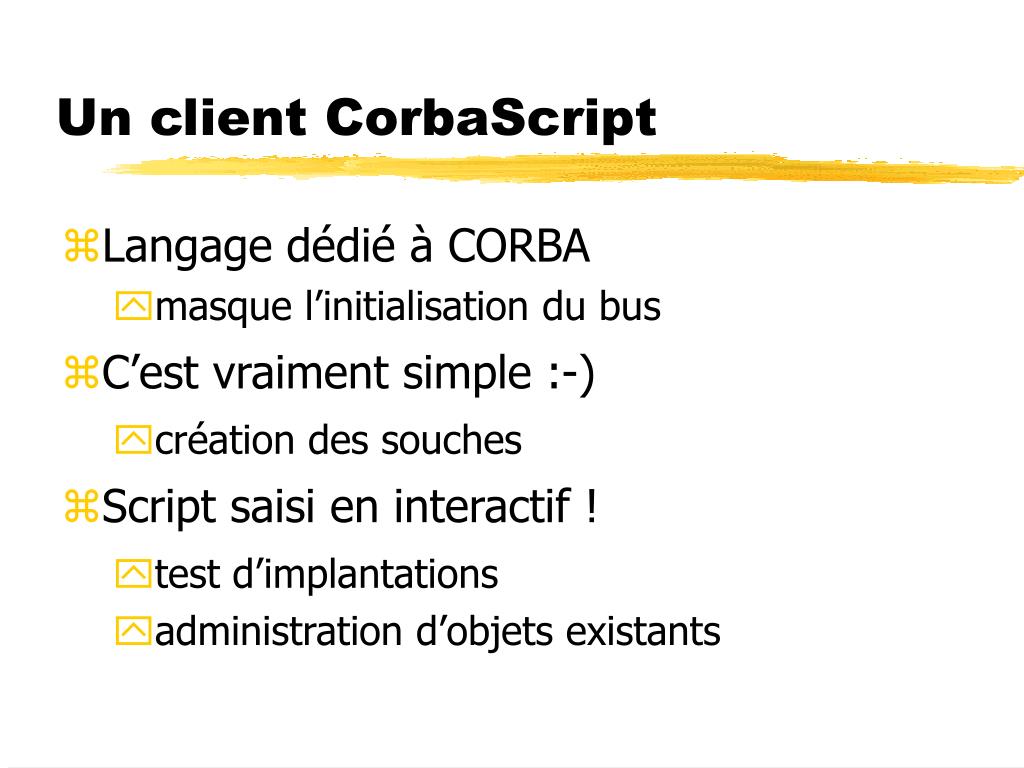 Un client CorbaScript

Langage dédié à CORBA

masque l’initialisation du bus

C’est vraiment simple :-)

création des souches

Script saisi en interactif !

test d’implantations

administration d’objets existants